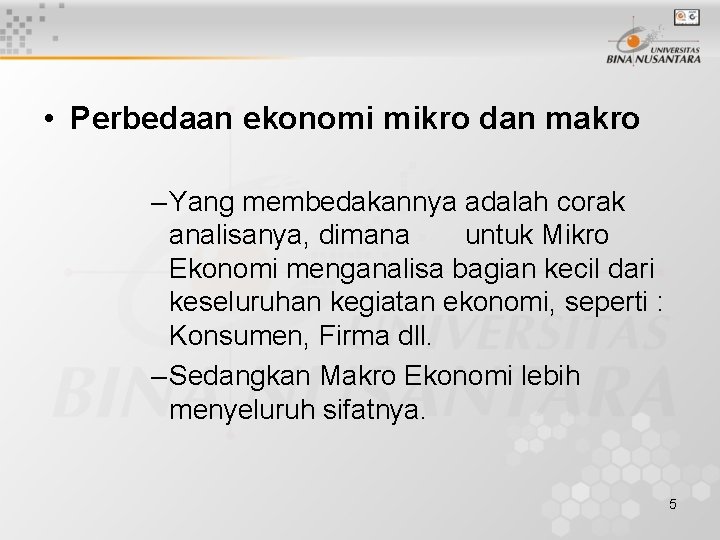 UNIVERSITAS BINA NUSANTARA

• Perbedaan ekonomi mikro dan makro

– Yang membedakannya adalah corak analisanya, dimana untuk Mikro Ekonomi menganalisa bagian kecil dari keseluruhan kegiatan ekonomi, seperti : Konsumen, Firma dll.

– Sedangkan Makro Ekonomi lebih menyeluruh sifatnya.

5